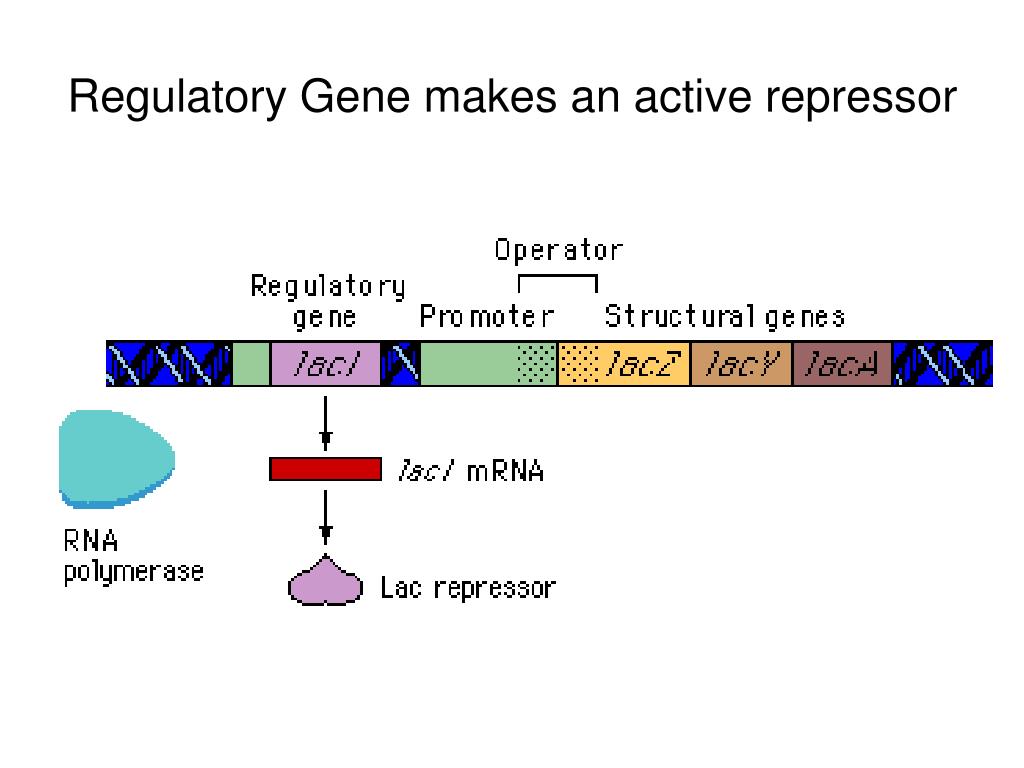 Regulatory Gene makes an active repressor

Operator

Regulatory gene

Promoter

Structural genes

lacI

lacZ

lacY

lacA

lacI mRNA

RNA polymerase

Lac repressor